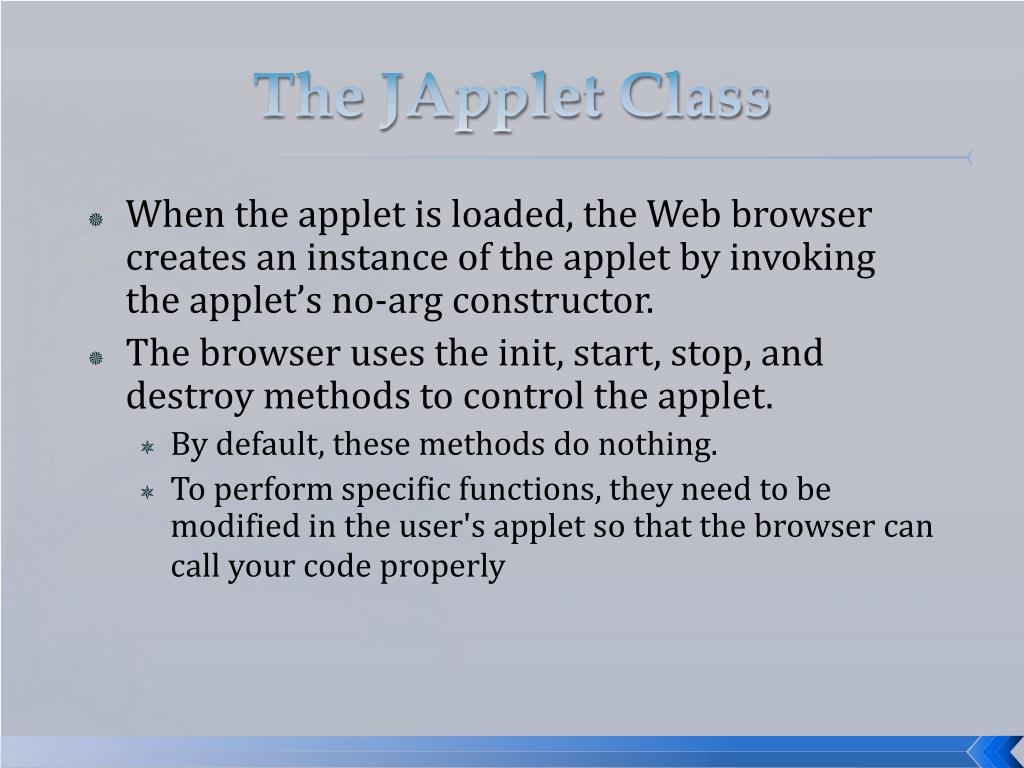 The JApplet Class

When the applet is loaded, the Web browser creates an instance of the applet by invoking the applet’s no-arg constructor.

The browser uses the init, start, stop, and destroy methods to control the applet.

By default, these methods do nothing.

To perform specific functions, they need to be modified in the user's applet so that the browser can call your code properly